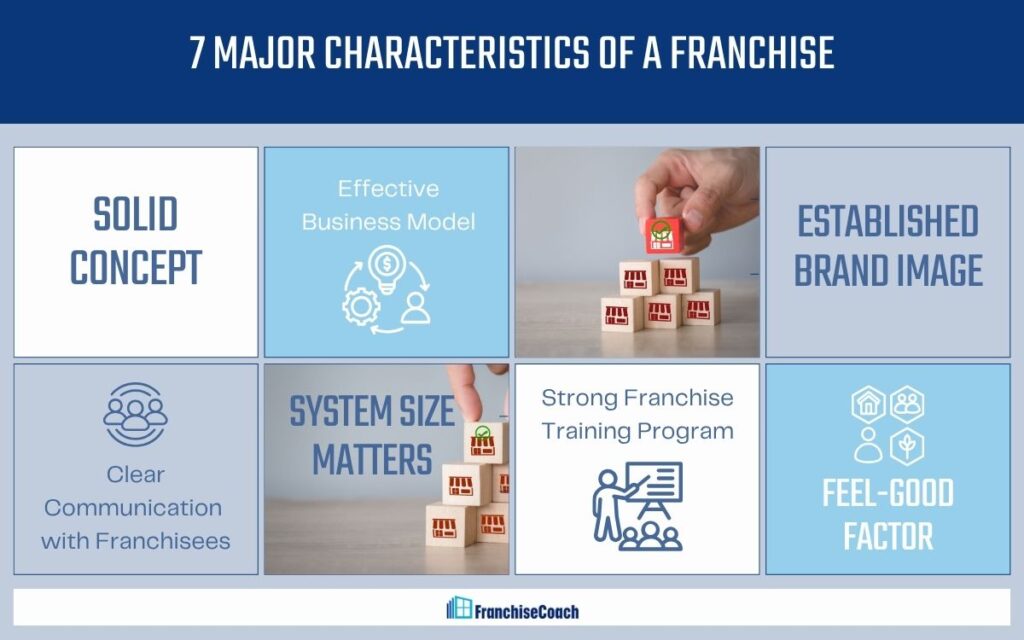 7 MAJOR CHARACTERISTICS OF A FRANCHISE

SOLID CONCEPT

Effective Business Model

ESTABLISHED BRAND IMAGE

Clear Communication with Franchisees

SYSTEM SIZE MATTERS

Strong Franchise Training Program

FEEL-GOOD FACTOR

FranchiseCoach